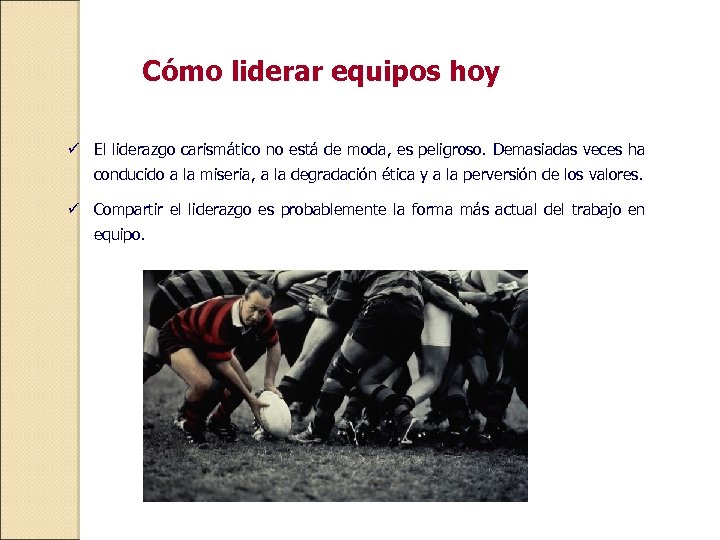 Cómo liderar equipos hoy

✓ El liderazgo carismático no está de moda, es peligroso. Demasiadas veces ha conducido a la miseria, a la degradación ética y a la perversión de los valores.

✓ Compartir el liderazgo es probablemente la forma más actual del trabajo en equipo.